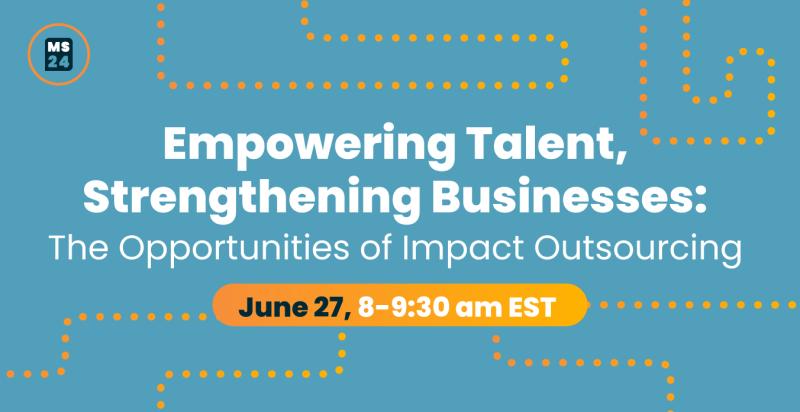 MS 24

Empowering Talent, Strengthening Businesses:

The Opportunities of Impact Outsourcing

June 27, 8-9:30 am EST